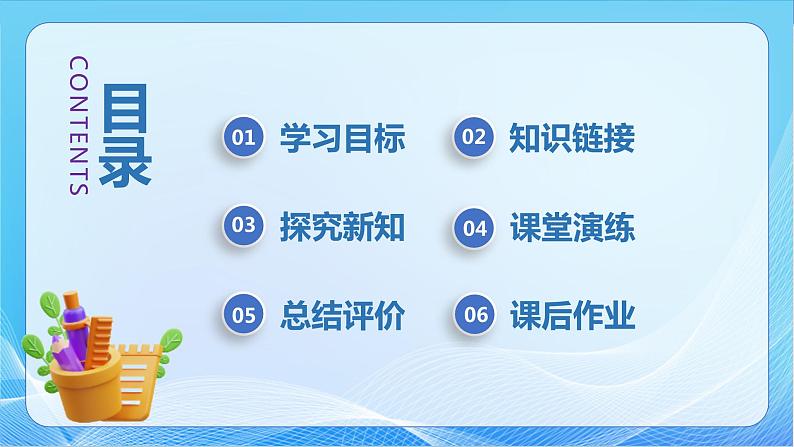 CONTENTS

目录

01 学习目标

02 知识链接

03 探究新知

04 课堂演练

05 总结评价

06 课后作业